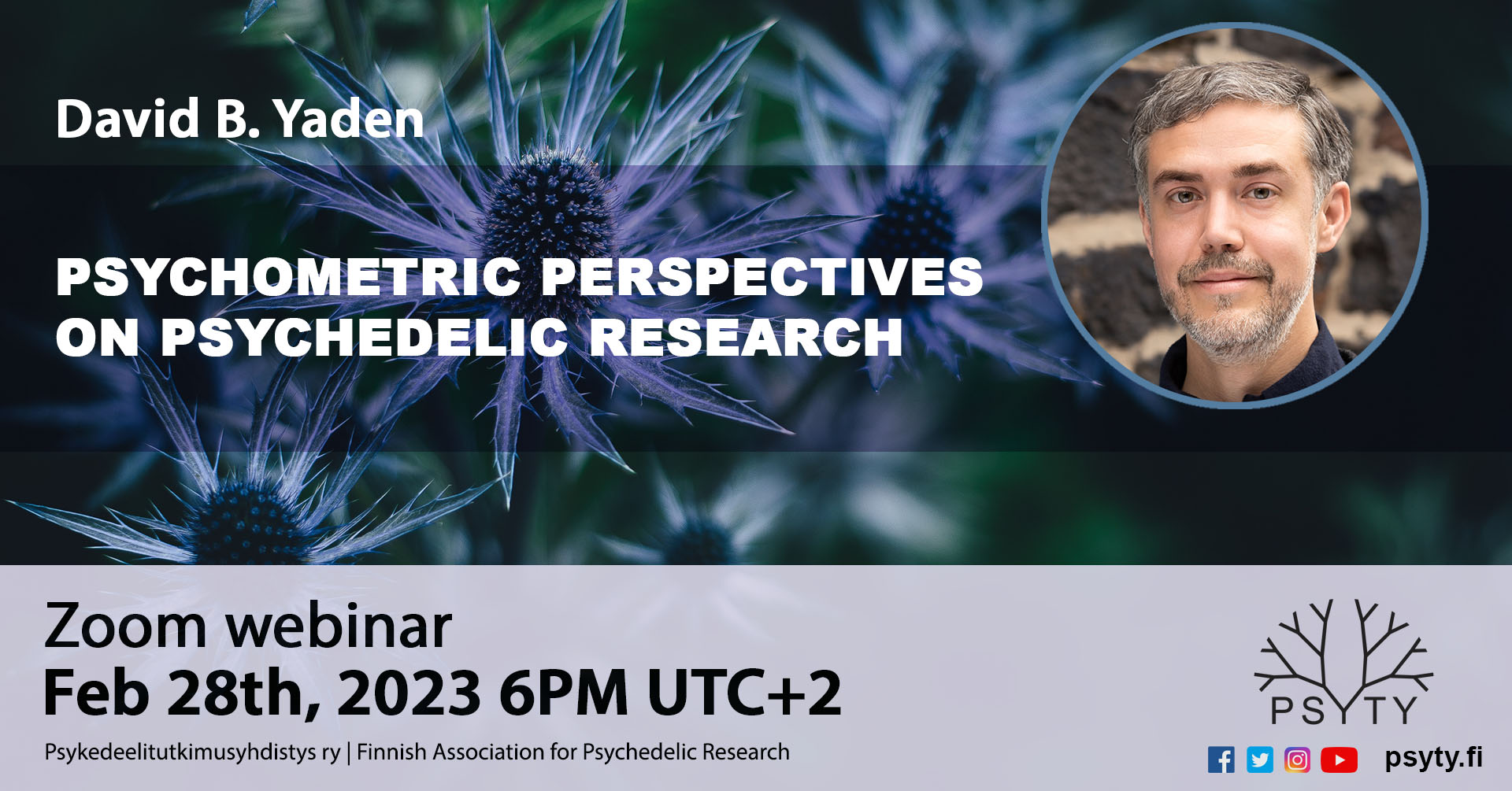 David B. Yaden

PSYCHOMETRIC PERSPECTIVES ON PSYCHEDELIC RESEARCH

Zoom webinar
Feb 28th, 2023 6PM UTC+2

Psykedeelitutkimusyhdistys ry | Finnish Association for Psychedelic Research

PSYTY

psyty.fi